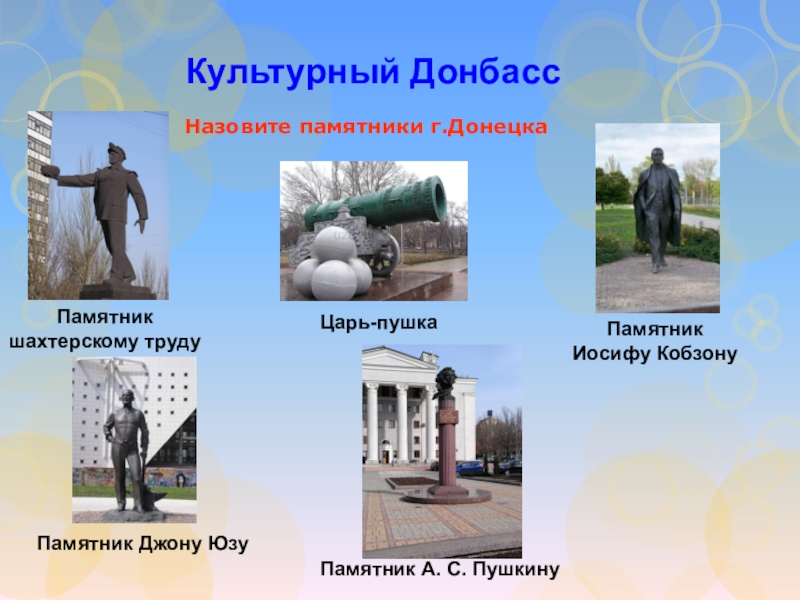 Культурный Донбасс

Назовите памятники г.Донецка

Памятник шахтерскому труду

Царь-пушка

Памятник Иосифу Кобзону

Памятник Джону Юзу

Памятник А. С. Пушкину